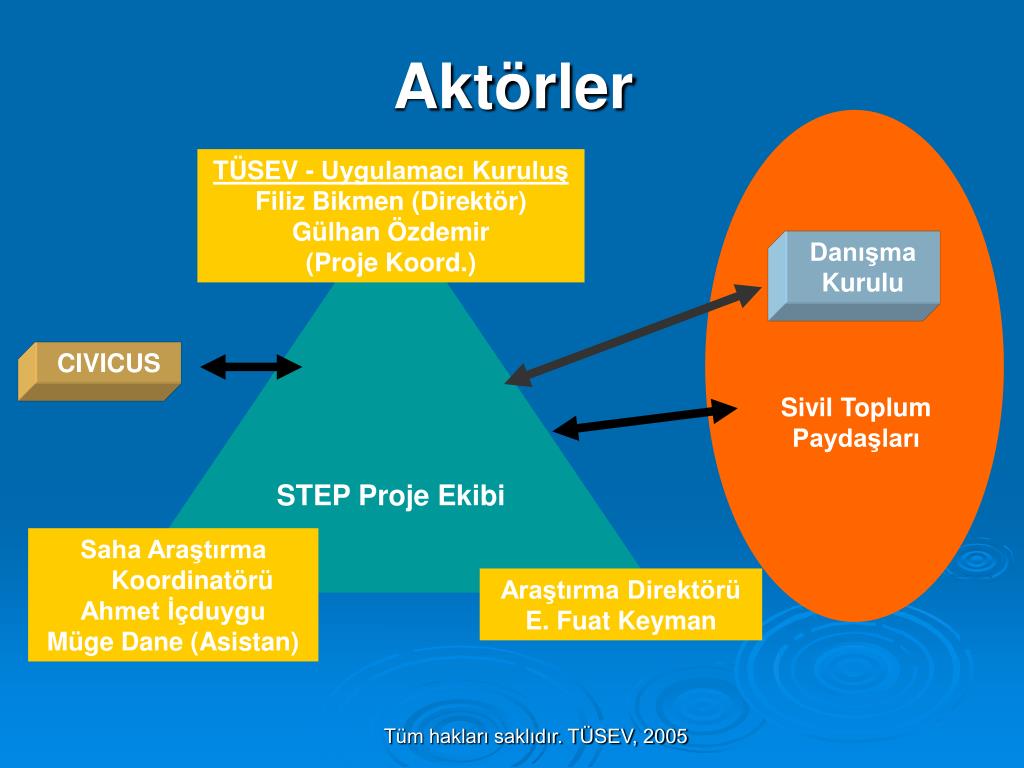 Aktörler

TÜSEV - Uygulamacı Kuruluş
Filiz Bikmen (Direktör)
Gülhan Özdemir
(Proje Koord.)

Danışma Kurulu

CIVICUS

Sivil Toplum Paydaşları

STEP Proje Ekibi

Saha Araştırma Koordinatörü
Ahmet İçduygu
Müge Dane (Asistan)

Araştırma Direktörü
E. Fuat Keyman

Tüm hakları saklıdır. TÜSEV, 2005